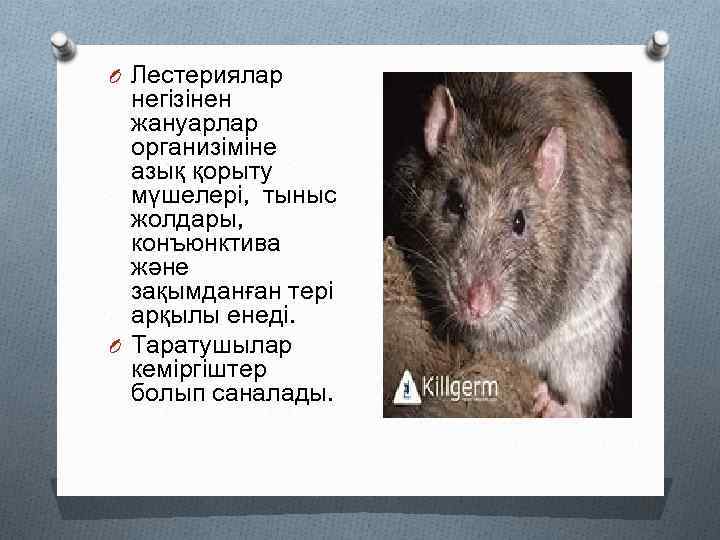 Лестериялар негізінен жануарлар организіміне азық қорыту мүшелері, тыныс жолдары, конъюнктива және зақымданған тері арқылы енеді.

Таратушылар кеміргіштер болып саналады.

Killgerm